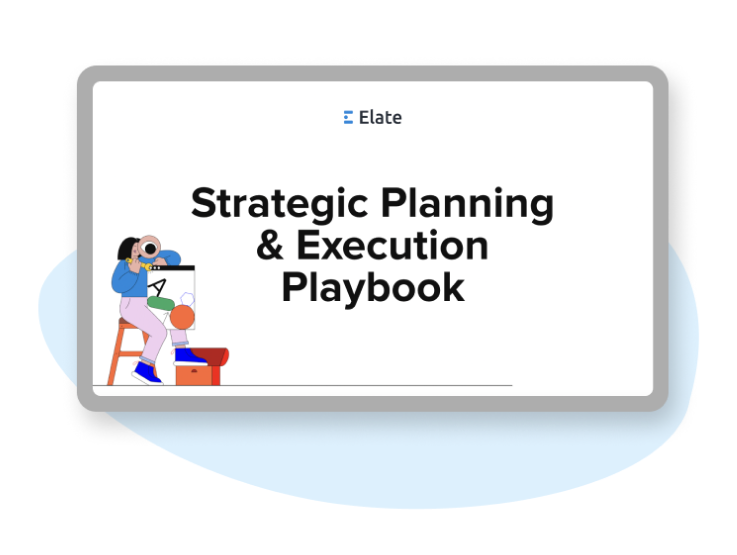 Elate

Strategic Planning & Execution Playbook